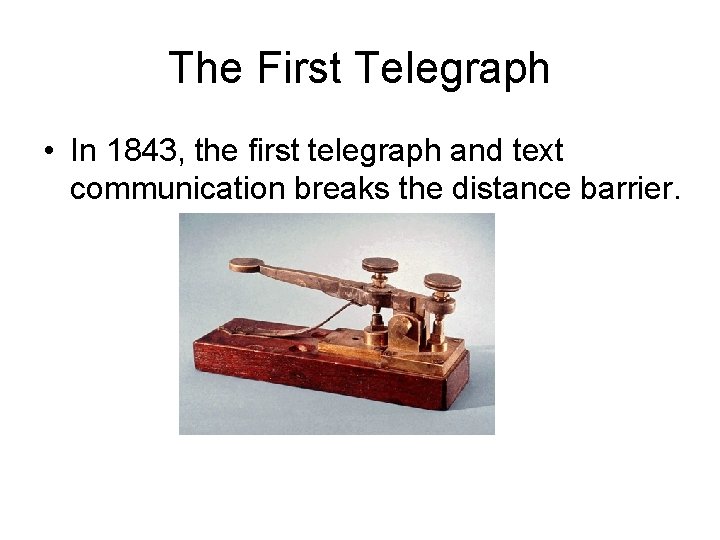 The First Telegraph

• In 1843, the first telegraph and text communication breaks the distance barrier.